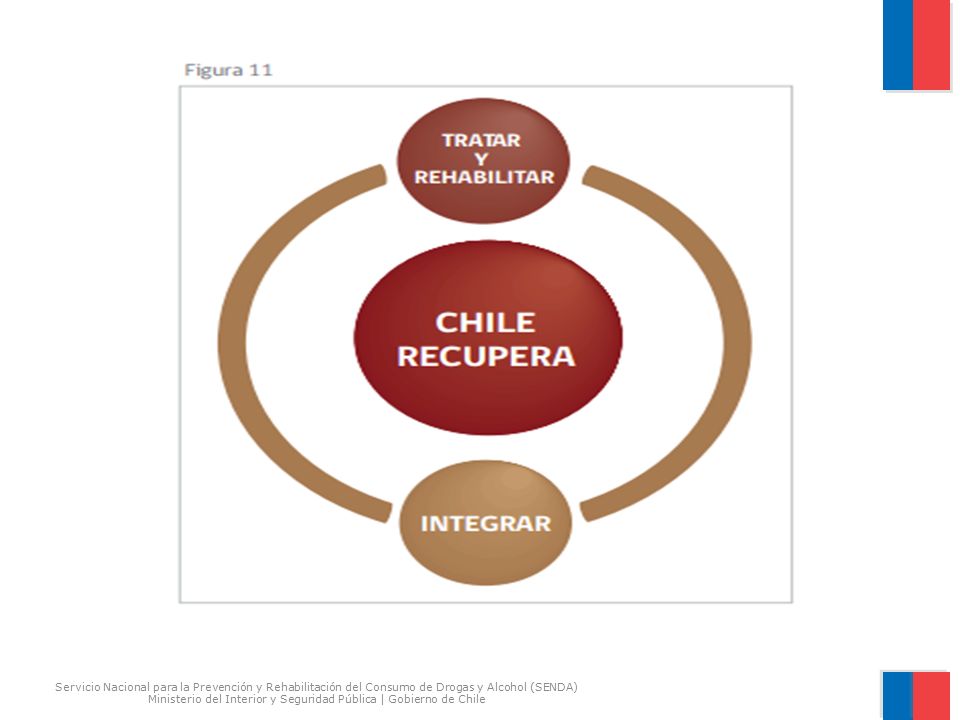 Figura 11

TRATAR
Y
REHABILITAR

CHILE
RECUPERA

INTEGRAR

Servicio Nacional para la Prevención y Rehabilitación del Consumo de Drogas y Alcohol (SENDA)
Ministerio del Interior y Seguridad Pública | Gobierno de Chile